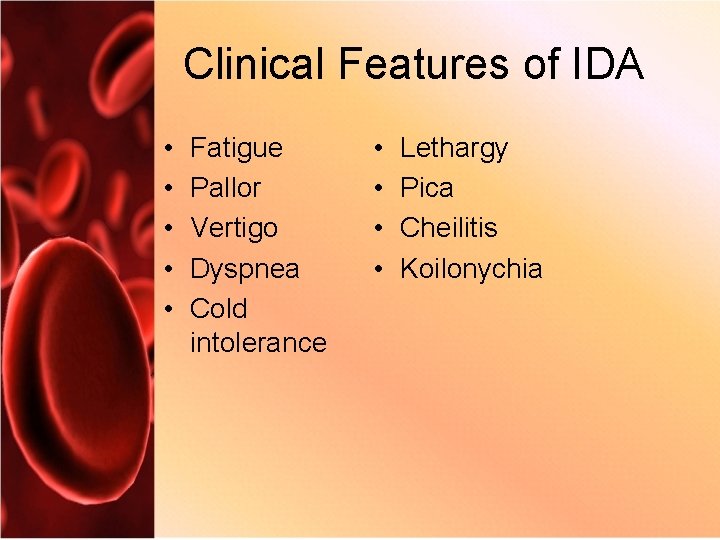 Clinical Features of IDA

• Fatigue
• Pallor
• Vertigo
• Dyspnea
• Cold intolerance

• Lethargy
• Pica
• Cheilitis
• Koilonychia